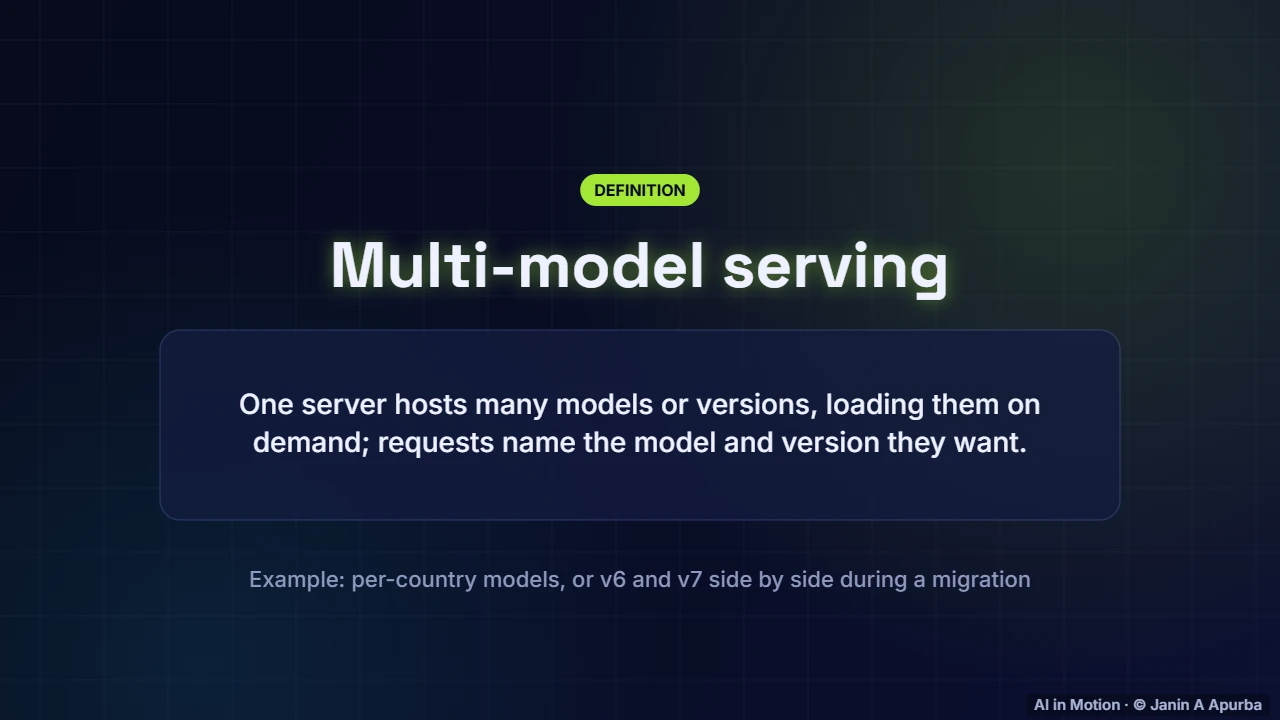 DEFINITION

Multi-model serving

One server hosts many models or versions, loading them on demand; requests name the model and version they want.

Example: per-country models, or v6 and v7 side by side during a migration

AI in Motion · © Janin A Apurba